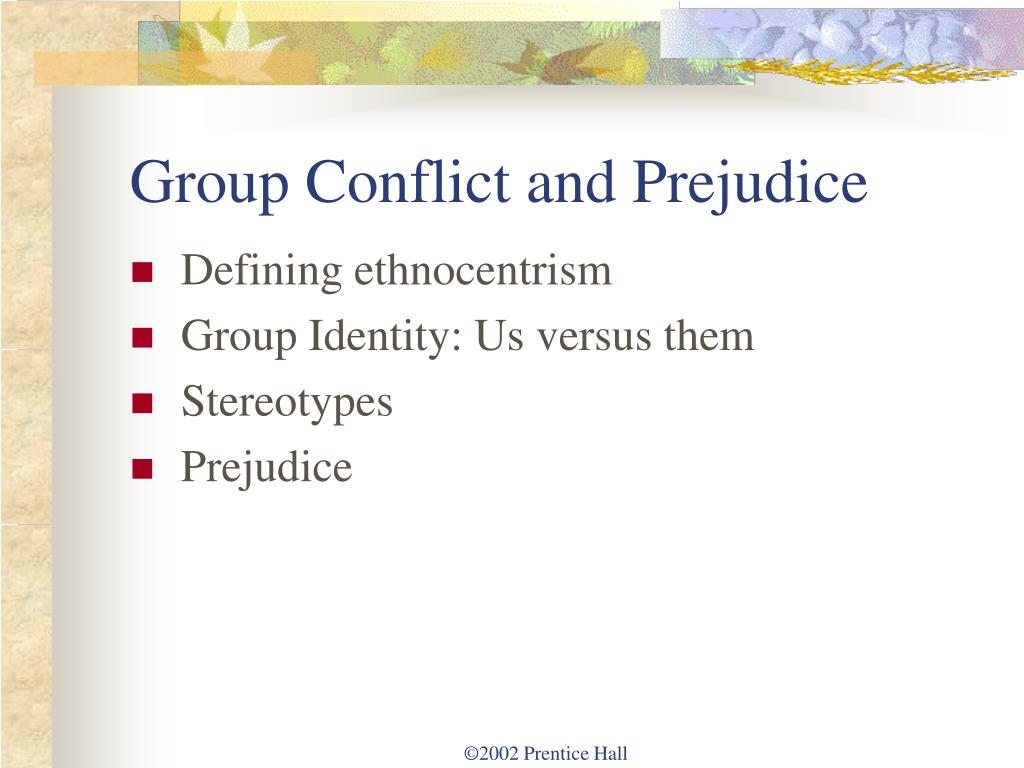 Group Conflict and Prejudice

- Defining ethnocentrism
- Group Identity: Us versus them
- Stereotypes
- Prejudice

©2002 Prentice Hall